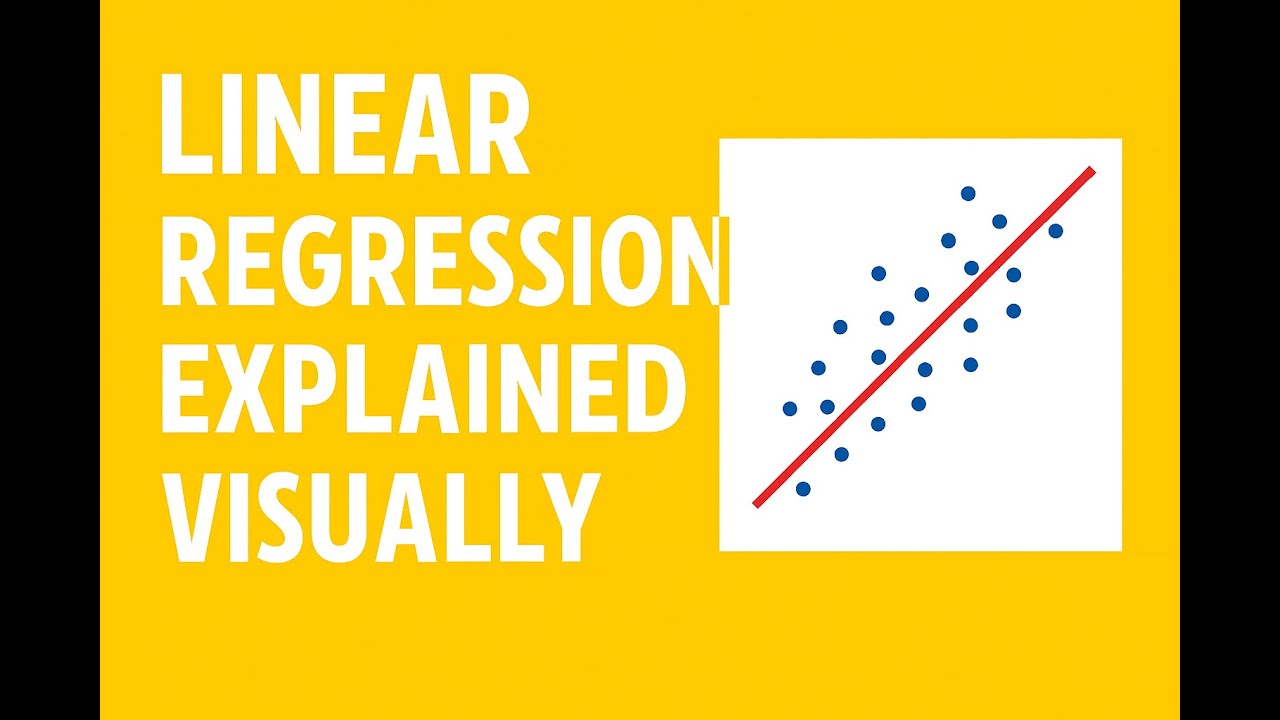 LINEAR
REGRESSION
EXPLAINED
VISUALLY